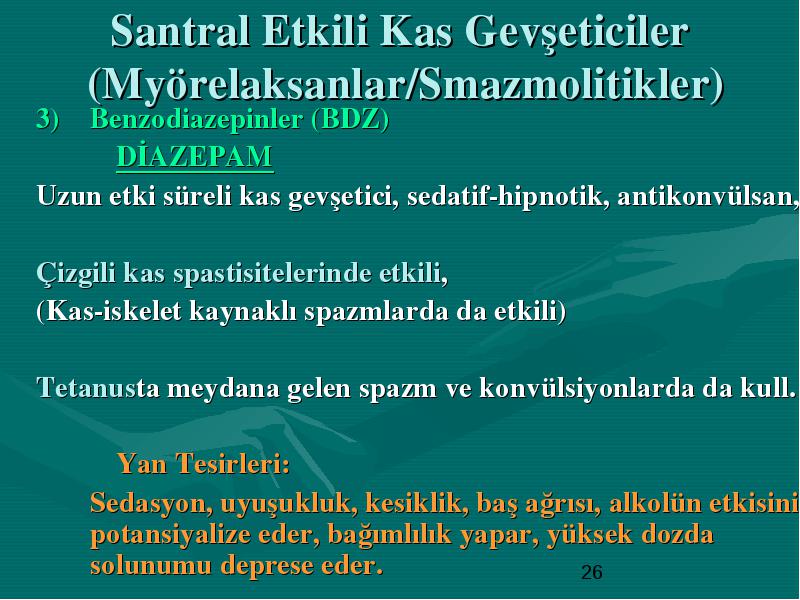 Santral Etkili Kas Gevşeticiler (Myörelaksanlar/Smazmolitikler)

3) Benzodiazepinler (BDZ)

DİAZEPAM

Uzun etki süreli kas gevşetici, sedatif-hipnotik, antikonvülsan,

Çizgili kas spastisitelerinde etkili,
(Kas-iskelet kaynaklı spazmlarda da etkili)

Tetanusta meydana gelen spazm ve konvülsiyonlarda da kull.

Yan Tesirleri:

Sedasyon, uyuşukluk, kesiklik, baş ağrısı, alkolün etkisini potansiyalize eder, bağımlılık yapar, yüksek dozda solunumu deprese eder.

26